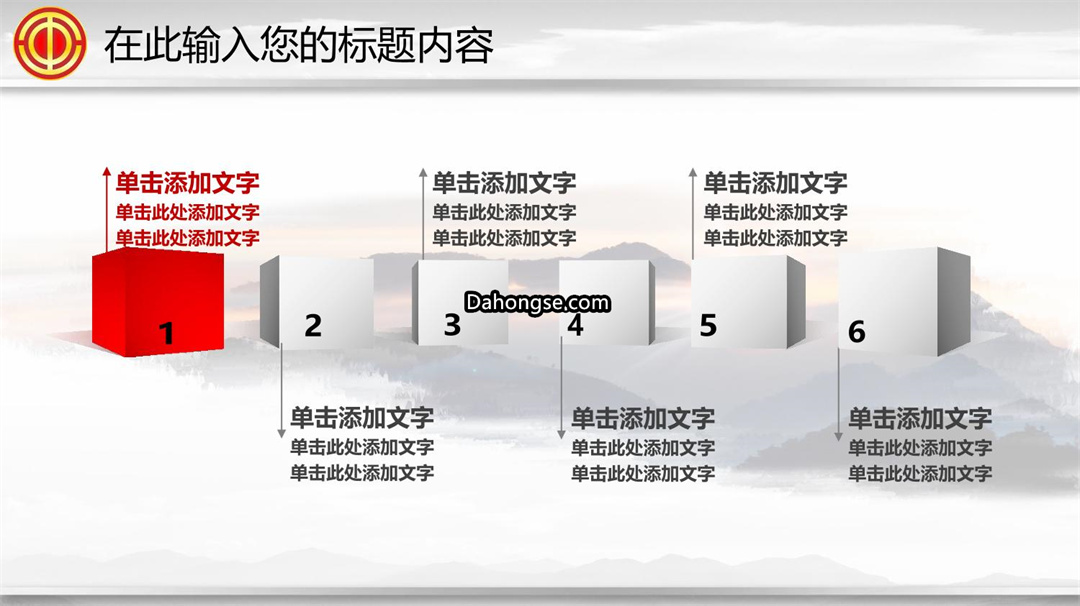 在此输入您的标题内容

单击添加文字
单击此处添加文字
单击此处添加文字

单击添加文字
单击此处添加文字
单击此处添加文字

单击添加文字
单击此处添加文字
单击此处添加文字

1

2

3

Dahongse.com

4

5

6

单击添加文字
单击此处添加文字
单击此处添加文字

单击添加文字
单击此处添加文字
单击此处添加文字

单击添加文字
单击此处添加文字
单击此处添加文字